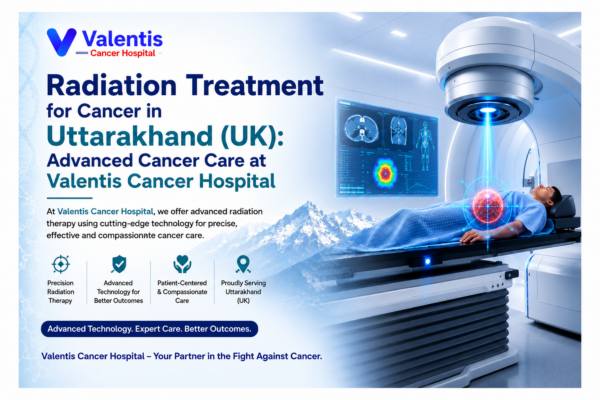 Valentis
Cancer Hospital

Radiation Treatment for Cancer in Uttarakhand (UK): Advanced Cancer Care at Valentis Cancer Hospital

At Valentis Cancer Hospital, we offer advanced radiation therapy using cutting-edge technology for precise, effective and compassionnte cancer care.

Precision Radiation Therapy

Advanced Technology for Better Outcomes

Patient-Centered & Compassionate Care

Proudly Serving Uttarakhand (UK)

Advanced Technology. Expert Care. Better Outcomes.

Valentis Cancer Hospital – Your Partner in the Fight Against Cancer.